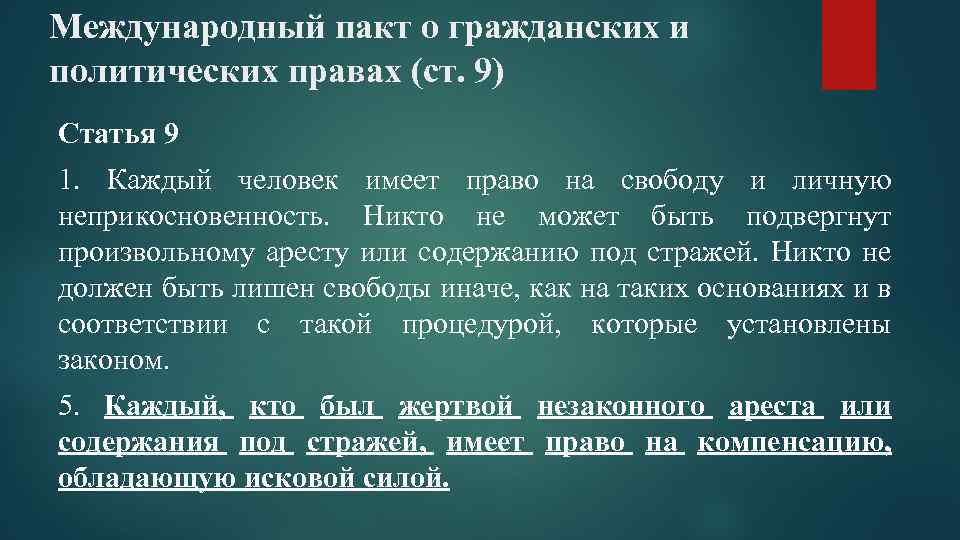 Международный пакт о гражданских и политических правах (ст. 9)

Статья 9

1. Каждый человек имеет право на свободу и личную неприкосновенность. Никто не может быть подвергнут произвольному аресту или содержанию под стражей. Никто не должен быть лишен свободы иначе, как на таких основаниях и в соответствии с такой процедурой, которые установлены законом.

5. Каждый, кто был жертвой незаконного ареста или содержания под стражей, имеет право на компенсацию, обладающую исковой силой.